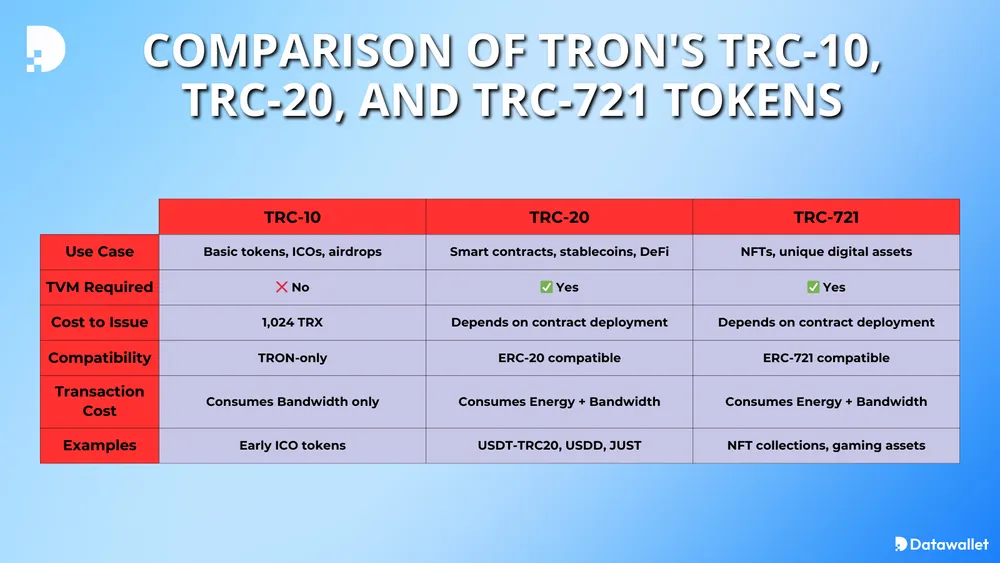 COMPARISON OF TRON'S TRC-10, TRC-20, AND TRC-721 TOKENS

| | TRC-10 | TRC-20 | TRC-721 |
|---|---|---|---|
| Use Case | Basic tokens, ICOs, airdrops | Smart contracts, stablecoins, DeFi | NFTs, unique digital assets |
| TVM Required | ❌ No | ✅ Yes | ✅ Yes |
| Cost to Issue | 1,024 TRX | Depends on contract deployment | Depends on contract deployment |
| Compatibility | TRON-only | ERC-20 compatible | ERC-721 compatible |
| Transaction Cost | Consumes Bandwidth only | Consumes Energy + Bandwidth | Consumes Energy + Bandwidth |
| Examples | Early ICO tokens | USDT-TRC20, USDD, JUST | NFT collections, gaming assets |

Datawallet